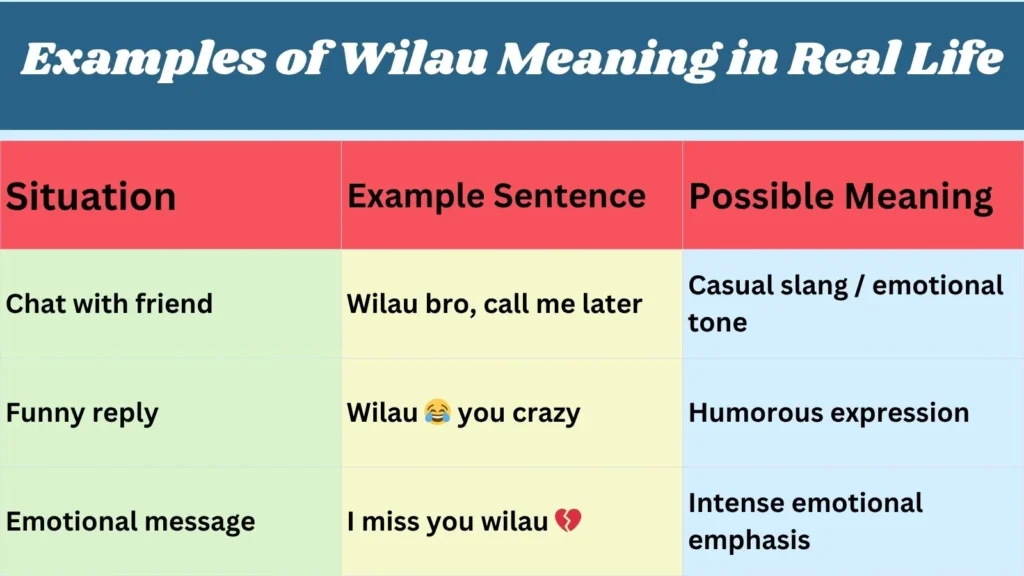 Examples of Wilau Meaning in Real Life

| Situation | Example Sentence | Possible Meaning |
|---|---|---|
| Chat with friend | Wilau bro, call me later | Casual slang / emotional tone |
| Funny reply | Wilau 😂 you crazy | Humorous expression |
| Emotional message | I miss you wilau 💔 | Intense emotional emphasis |